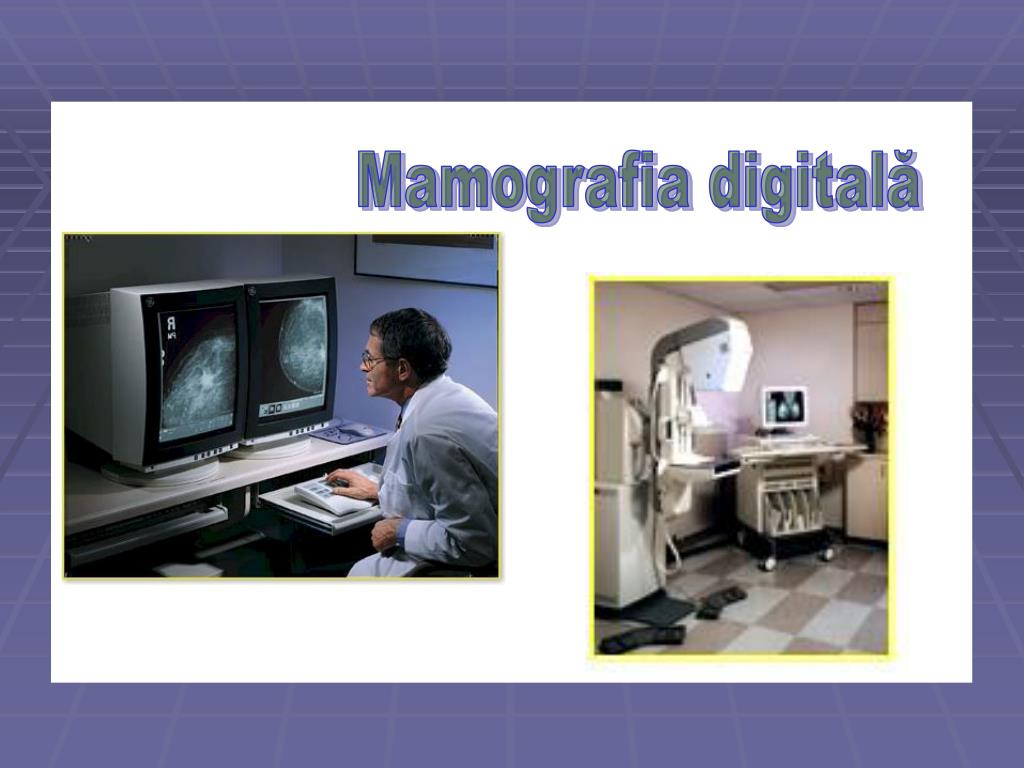 Mamografia digitală